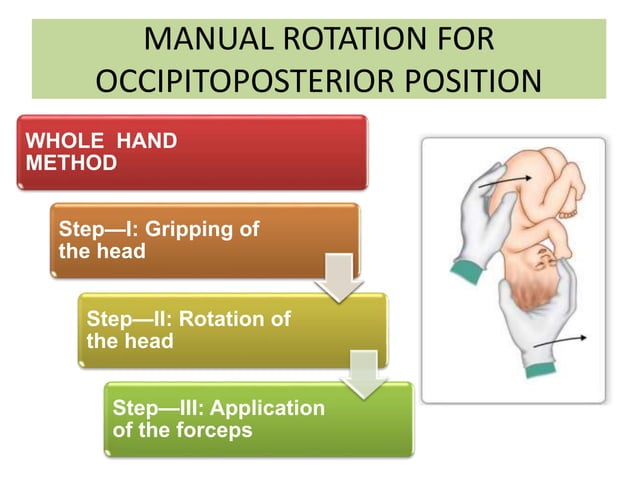 MANUAL ROTATION FOR OCCIPITOPOSTERIOR POSITION

WHOLE HAND METHOD

Step—I: Gripping of the head

Step—II: Rotation of the head

Step—III: Application of the forceps